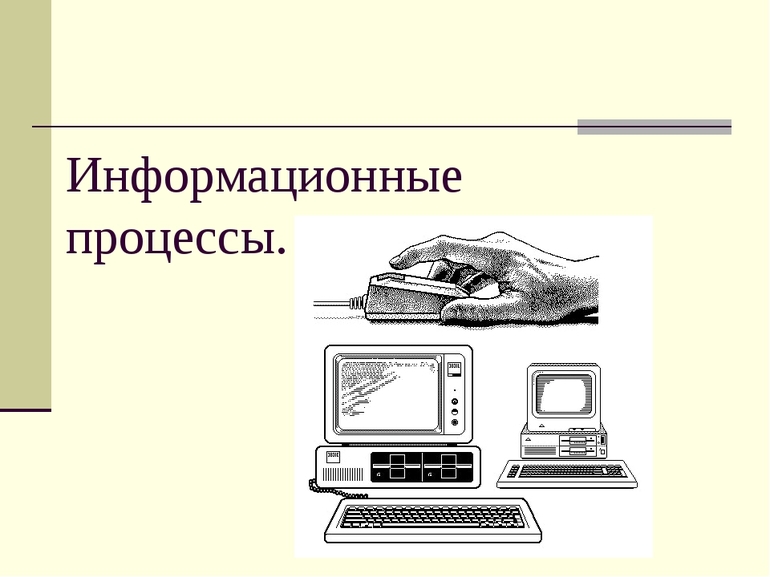 Информационные процессы.